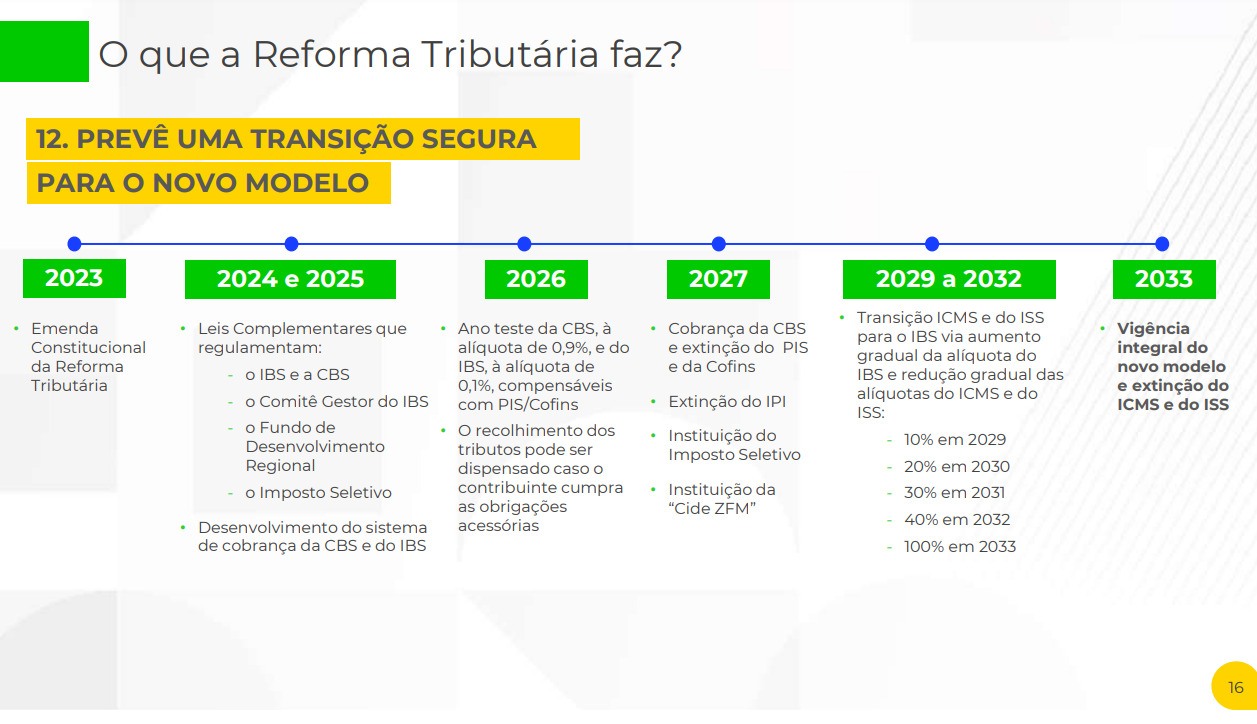 O que a Reforma Tributária faz?

12. PREVÊ UMA TRANSIÇÃO SEGURA PARA O NOVO MODELO

2023

• Emenda Constitucional da Reforma Tributária

2024 e 2025

• Leis Complementares que regulamentam:
- o IBS e a CBS
- o Comitê Gestor do IBS
- o Fundo de Desenvolvimento Regional
- o Imposto Seletivo
• Desenvolvimento do sistema de cobrança da CBS e do IBS

2026

• Ano teste da CBS, à alíquota de 0,9%, e do IBS, à alíquota de 0,1%, compensáveis com PIS/Cofins
• O recolhimento dos tributos pode ser dispensado caso o contribuinte cumpra as obrigações acessórias

2027

• Cobrança da CBS e extinção do PIS e da Cofins
• Extinção do IPI
• Instituição do Imposto Seletivo
• Instituição da "Cide ZFM"

2029 a 2032

• Transição ICMS e do ISS para o IBS via aumento gradual da alíquota do IBS e redução gradual das alíquotas do ICMS e do ISS:
- 10% em 2029
- 20% em 2030
- 30% em 2031
- 40% em 2032
- 100% em 2033

2033

• Vigência integral do novo modelo e extinção do ICMS e do ISS

16